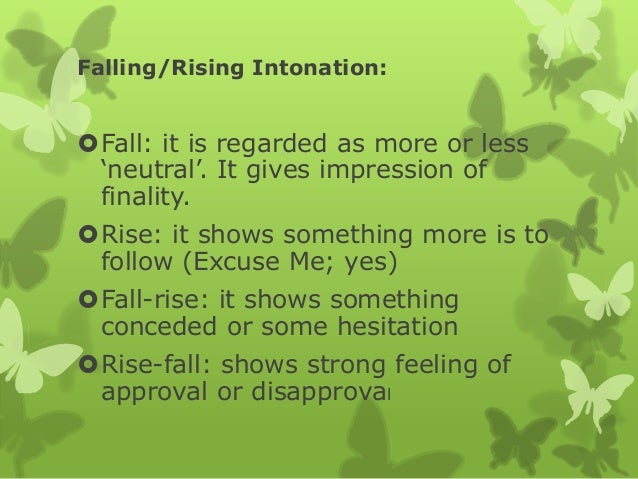 Falling/Rising Intonation:

Fall: it is regarded as more or less ‘neutral’. It gives impression of finality.

Rise: it shows something more is to follow (Excuse Me; yes)

Fall-rise: it shows something conceded or some hesitation

Rise-fall: shows strong feeling of approval or disapproval